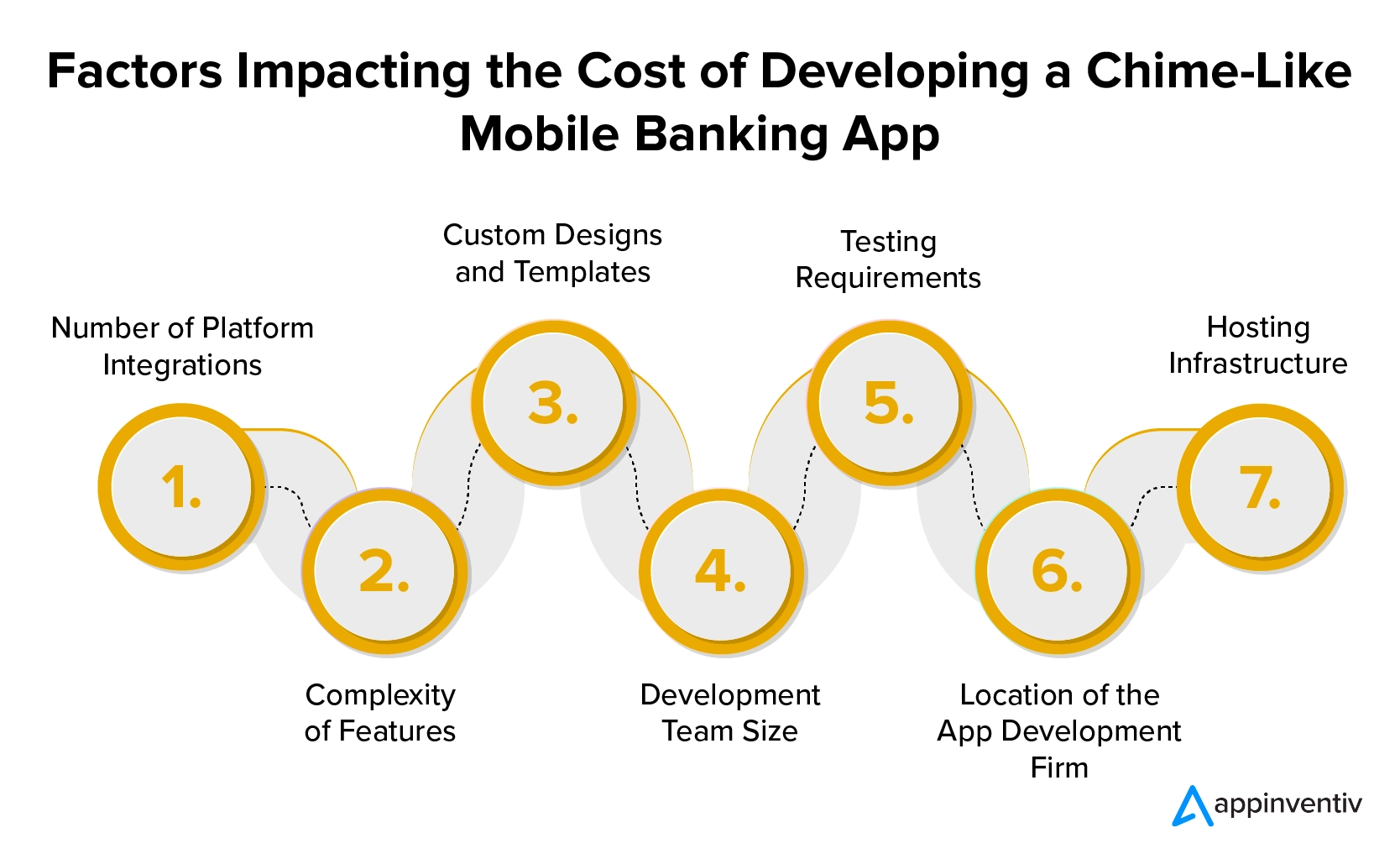 Factors Impacting the Cost of Developing a Chime-Like Mobile Banking App

1.
Number of Platform Integrations

2.
Complexity of Features

3.
Custom Designs and Templates

4.
Development Team Size

5.
Testing Requirements

6.
Location of the App Development Firm

7.
Hosting Infrastructure

appinventiv